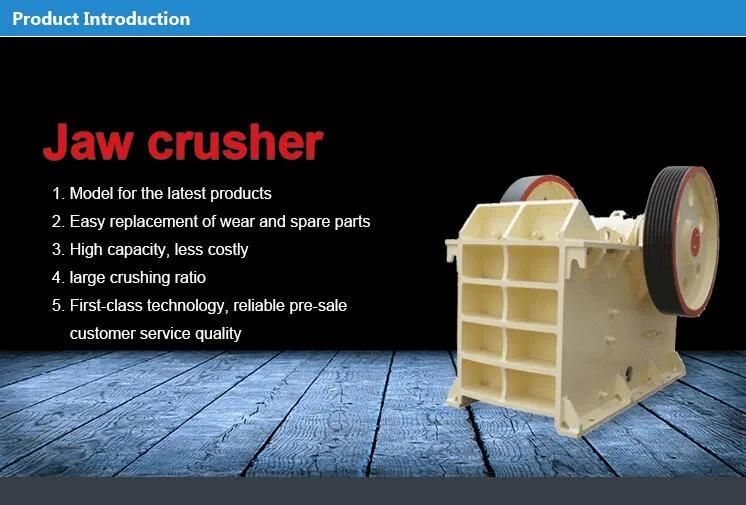 Product Introduction

Jaw crusher

1. Model for the latest products
2. Easy replacement of wear and spare parts
3. High capacity, less costly
4. large crushing ratio
5. First-class technology, reliable pre-sale customer service quality